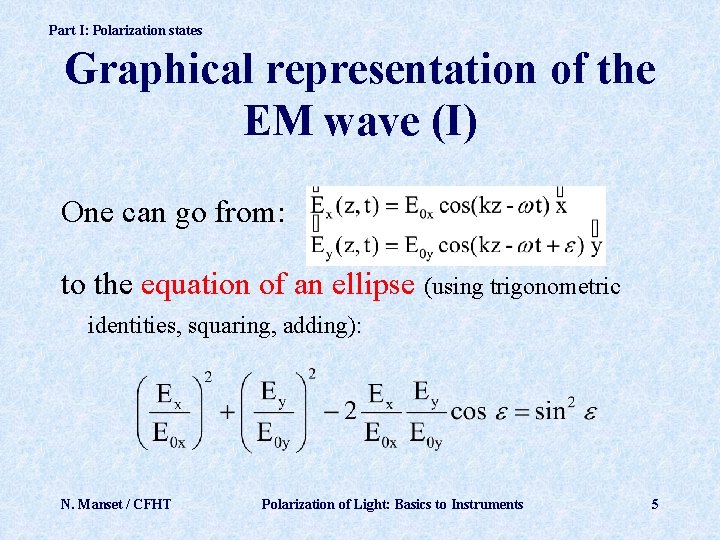 Part I: Polarization states

Graphical representation of the EM wave (I)

One can go from: $\vec{E}_x(z,t) = E_{0x}\cos(kz - \omega t)\,\vec{x}$
$\vec{E}_y(z,t) = E_{0y}\cos(kz - \omega t + \varepsilon)\,\vec{y}$

to the equation of an ellipse (using trigonometric identities, squaring, adding):

$\left(\frac{E_x}{E_{0x}}\right)^2 + \left(\frac{E_y}{E_{0y}}\right)^2 - 2\frac{E_x}{E_{0x}}\frac{E_y}{E_{0y}}\cos\varepsilon = \sin^2\varepsilon$

N. Manset / CFHT

Polarization of Light: Basics to Instruments

5